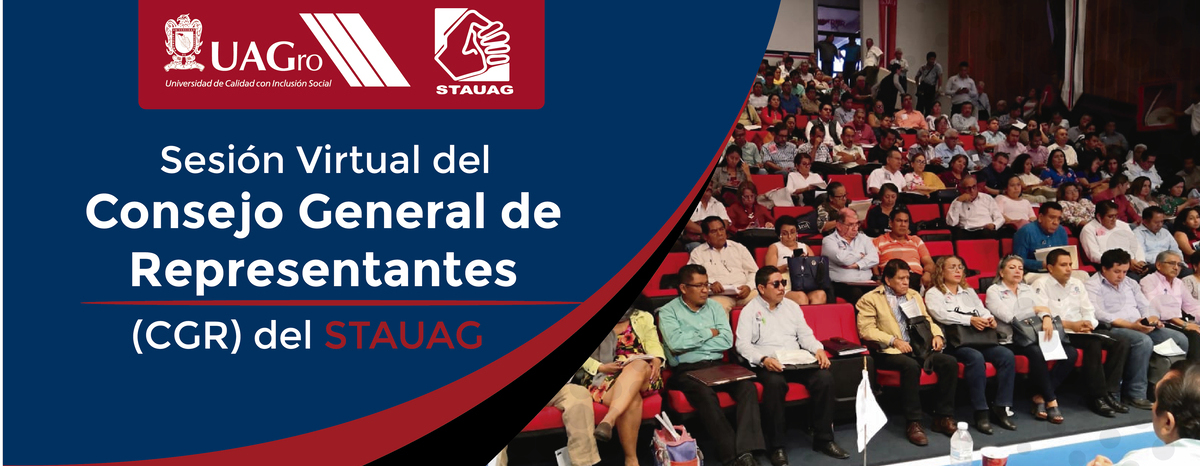 UAGro
Universidad de Calidad con Inclusión Social

STAUAG

Sesión Virtual del
Consejo General de Representantes
(CGR) del STAUAG